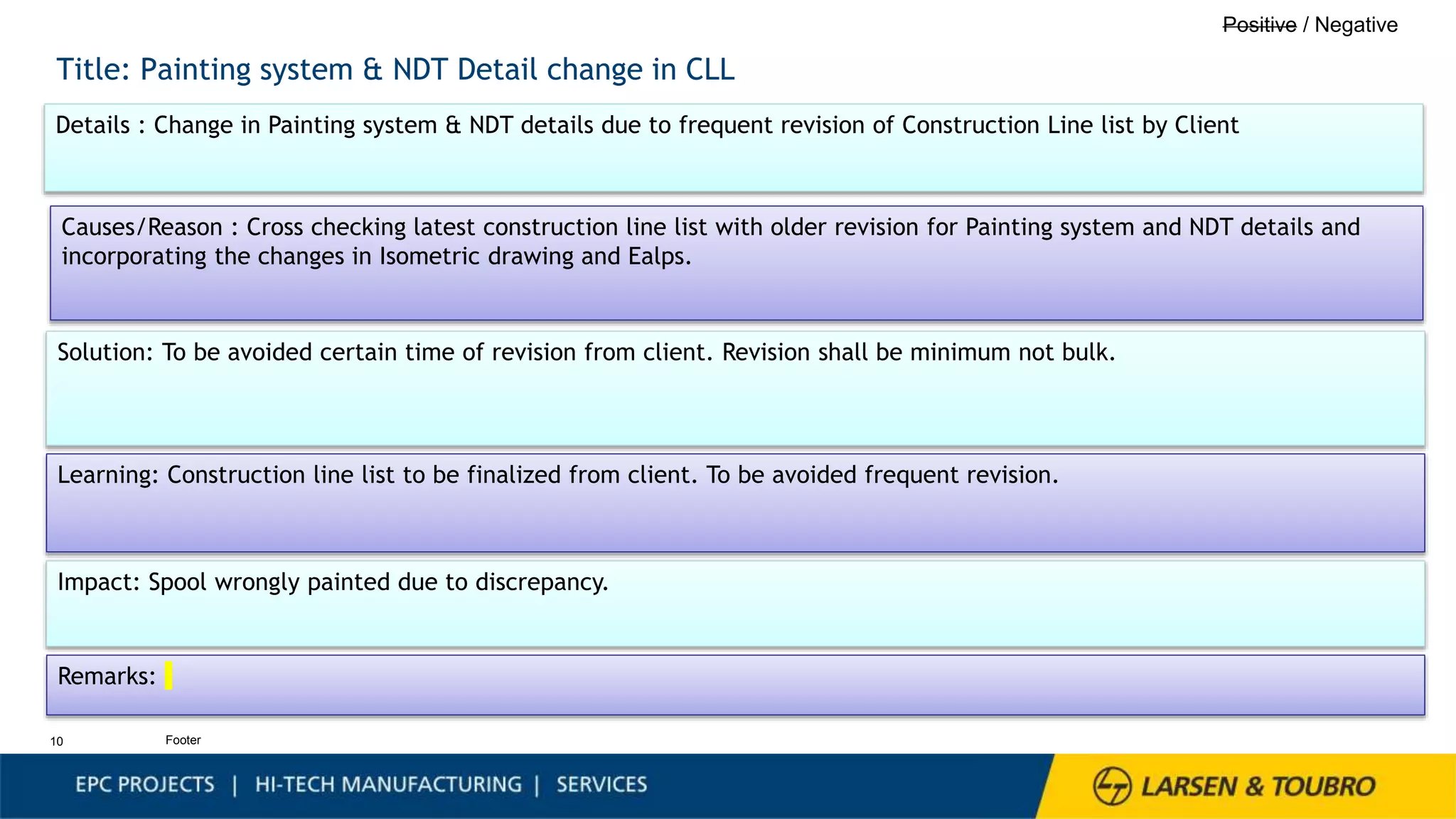 Positive / Negative

Title: Painting system & NDT Detail change in CLL

Details : Change in Painting system & NDT details due to frequent revision of Construction Line list by Client

Causes/Reason : Cross checking latest construction line list with older revision for Painting system and NDT details and incorporating the changes in Isometric drawing and Ealps.

Solution: To be avoided certain time of revision from client. Revision shall be minimum not bulk.

Learning: Construction line list to be finalized from client. To be avoided frequent revision.

Impact: Spool wrongly painted due to discrepancy.

Remarks:

10 Footer

EPC PROJECTS | HI-TECH MANUFACTURING | SERVICES

LARSEN & TOUBRO